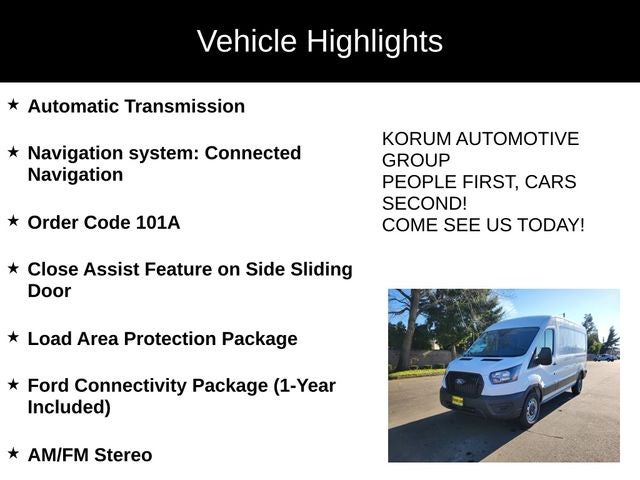 Vehicle Highlights

★ Automatic Transmission

★ Navigation system: Connected Navigation

★ Order Code 101A

★ Close Assist Feature on Side Sliding Door

★ Load Area Protection Package

★ Ford Connectivity Package (1-Year Included)

★ AM/FM Stereo

KORUM AUTOMOTIVE GROUP
PEOPLE FIRST, CARS SECOND!
COME SEE US TODAY!